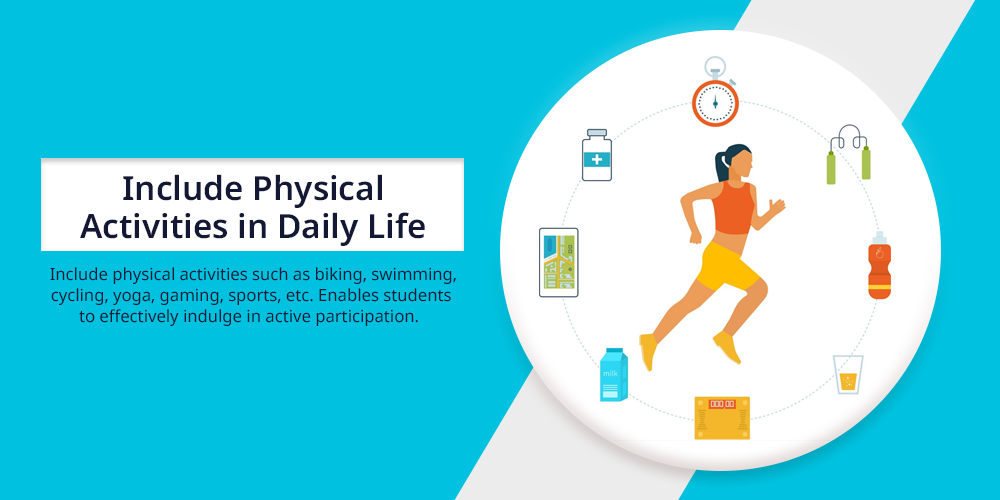 Include Physical Activities in Daily Life

Include physical activities such as biking, swimming, cycling, yoga, gaming, sports, etc. Enables students to effectively indulge in active participation.

milk